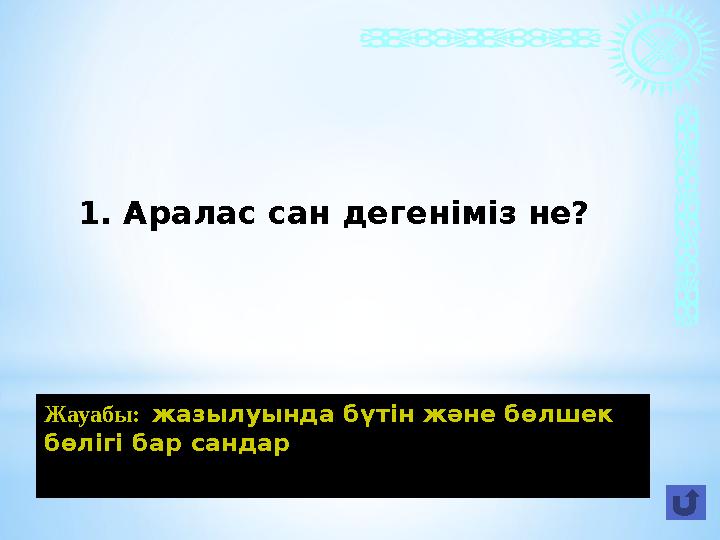 1. Аралас сан дегеніміз не?

Жауабы: жазылуында бүтін және бөлшек бөлігі бар сандар